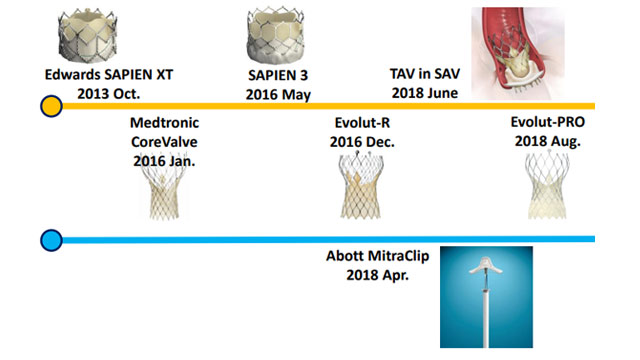 Edwards SAPIEN XT
2013 Oct.

SAPIEN 3
2016 May

TAV in SAV
2018 June

Medtronic
CoreValve
2016 Jan.

Evolut-R
2016 Dec.

Evolut-PRO
2018 Aug.

Abott MitraClip
2018 Apr.